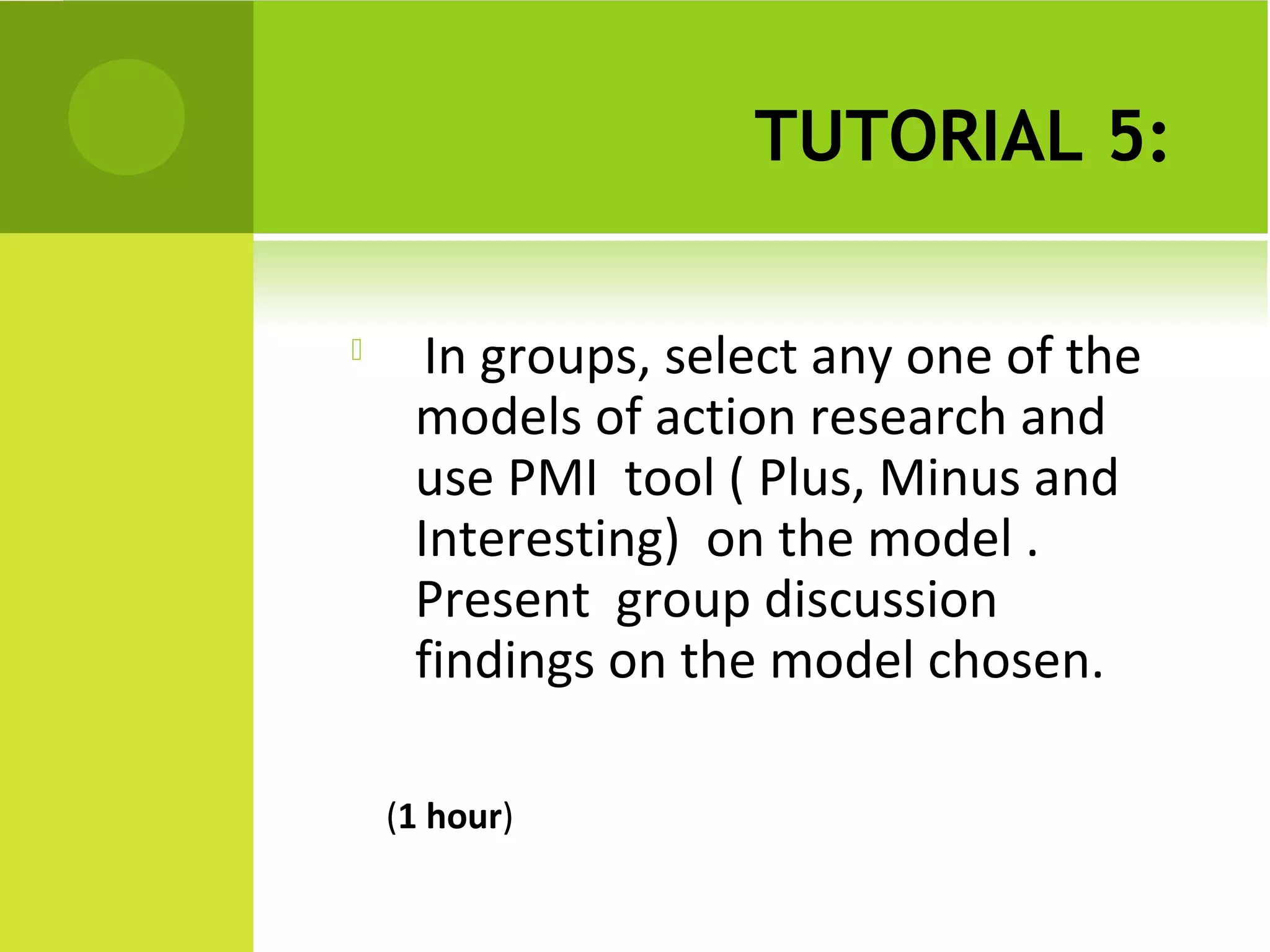 TUTORIAL 5:

In groups, select any one of the models of action research and use PMI tool ( Plus, Minus and Interesting) on the model . Present group discussion findings on the model chosen.

(1 hour)